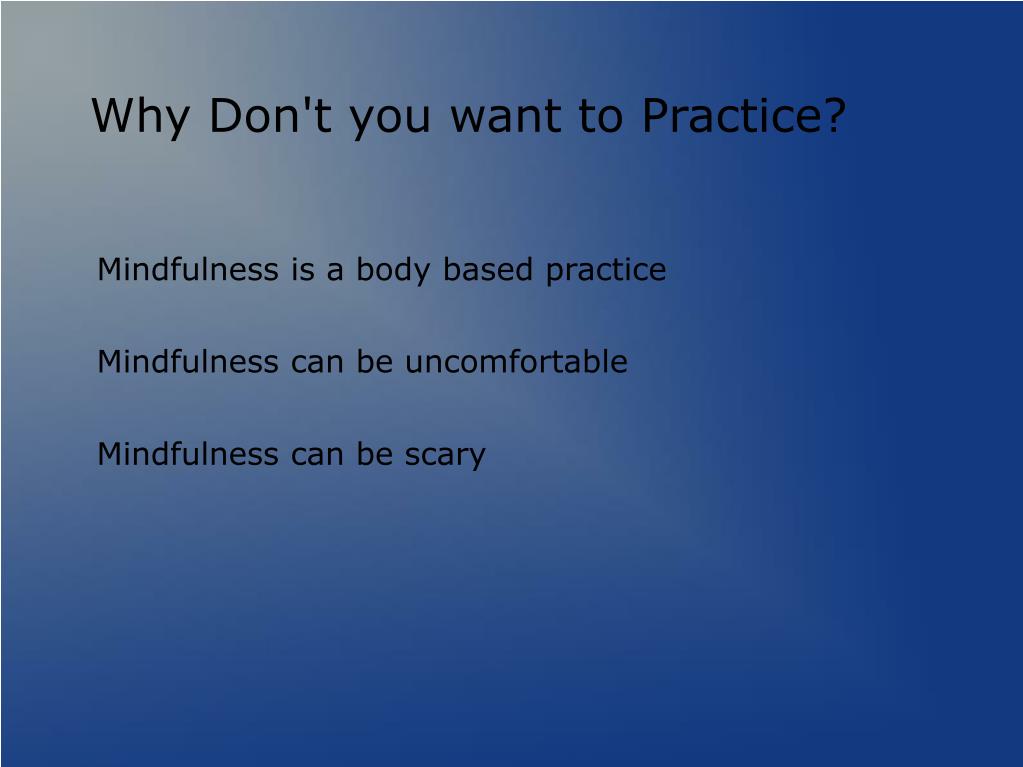 Why Don't you want to Practice?

Mindfulness is a body based practice

Mindfulness can be uncomfortable

Mindfulness can be scary